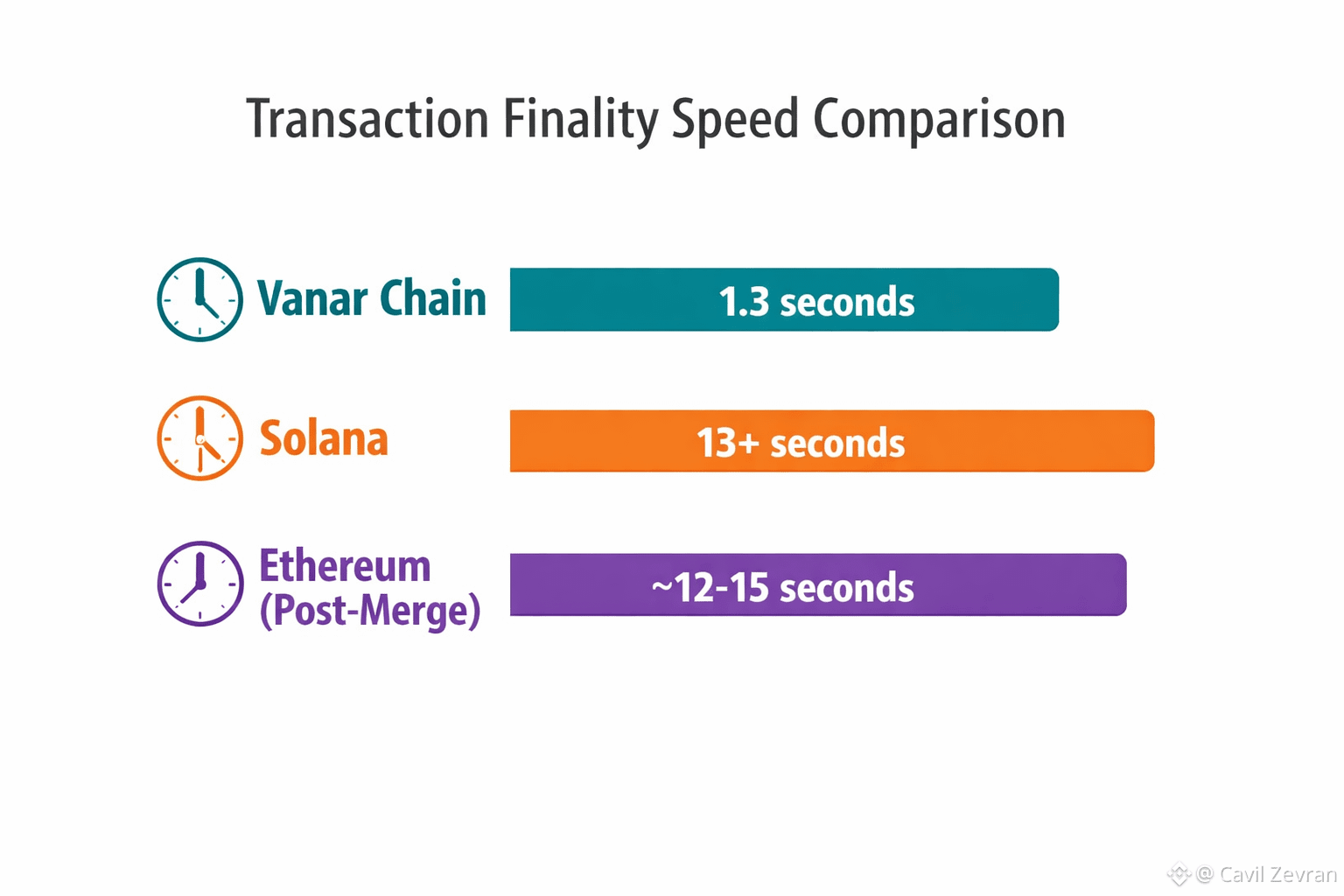 Transaction Finality Speed Comparison

Vanar Chain
1.3 seconds

Solana
13+ seconds

Ethereum (Post-Merge)
~12-15 seconds

@ Cavil Zevran